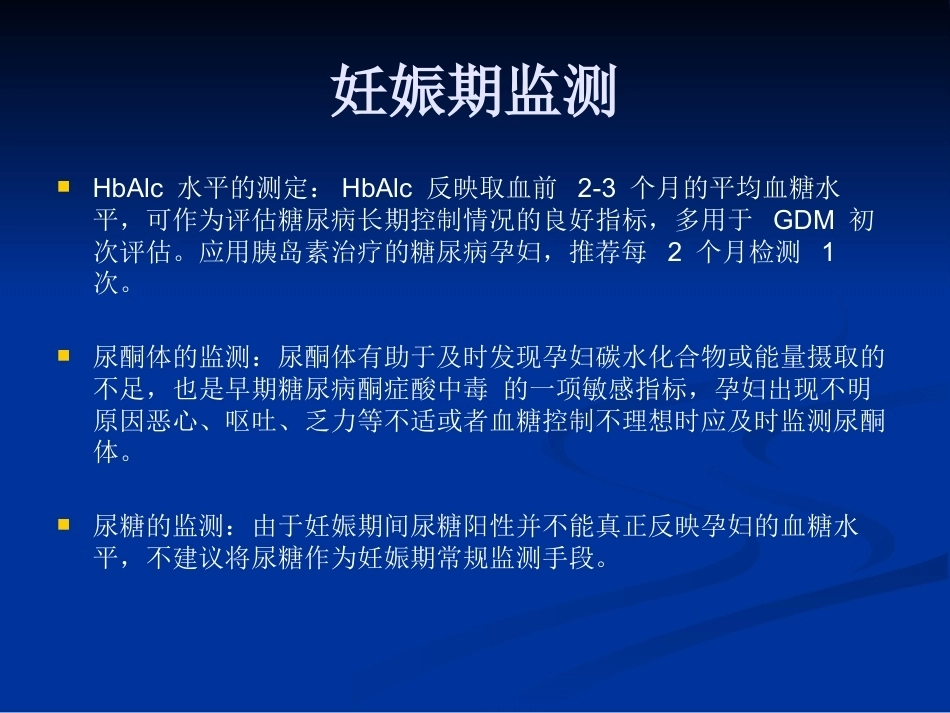 妊娠期监测

HbAlc 水平的测定： HbAlc 反映取血前 2-3 个月的平均血糖水平，可作为评估糖尿病长期控制情况的良好指标，多用于 GDM 初次评估。应用胰岛素治疗的糖尿病孕妇，推荐每 2 个月检测 1 次。

尿酮体的监测：尿酮体有助于及时发现孕妇碳水化合物或能量摄取的不足，也是早期糖尿病酮症酸中毒 的一项敏感指标，孕妇出现不明原因恶心、呕吐、乏力等不适或者血糖控制不理想时应及时监测尿酮体。

尿糖的监测：由于妊娠期间尿糖阳性并不能真正反映孕妇的血糖水平，不建议将尿糖作为妊娠期常规监测手段。